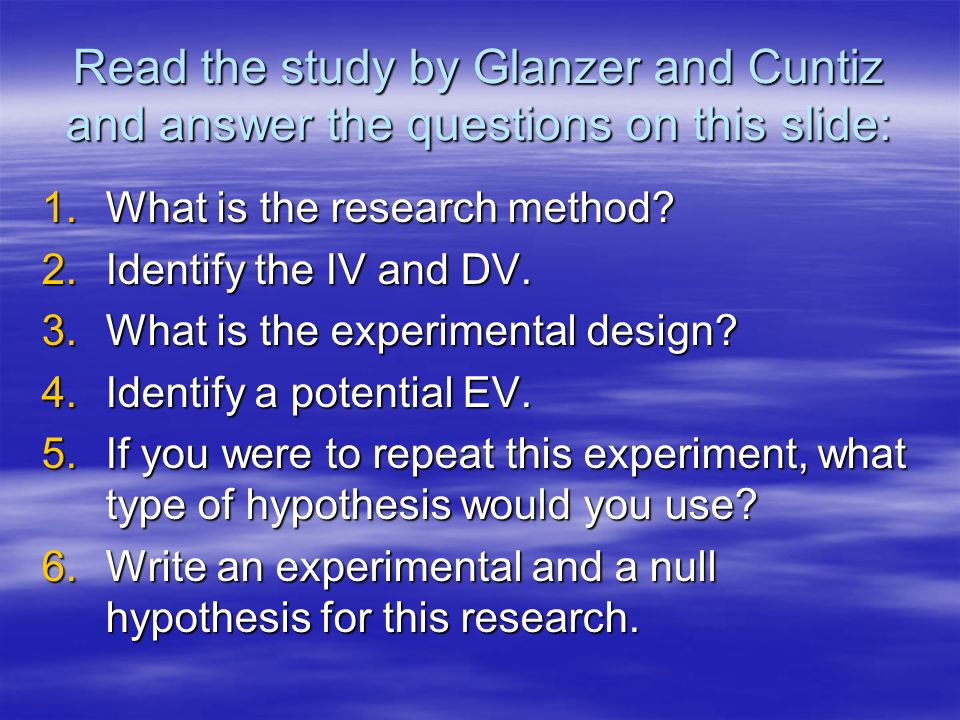 Read the study by Glanzer and Cuntiz and answer the questions on this slide:

1. What is the research method?
2. Identify the IV and DV.
3. What is the experimental design?
4. Identify a potential EV.
5. If you were to repeat this experiment, what type of hypothesis would you use?
6. Write an experimental and a null hypothesis for this research.